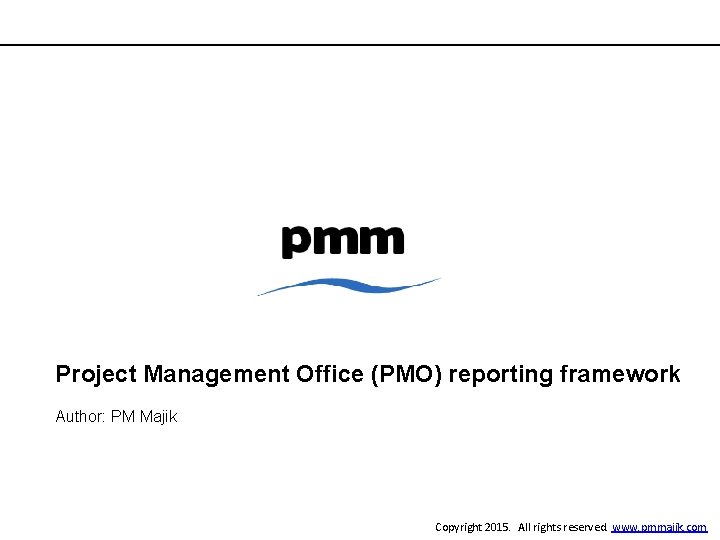 pmm

Project Management Office (PMO) reporting framework

Author: PM Majik

Copyright 2015. All rights reserved www.pmmajik.com